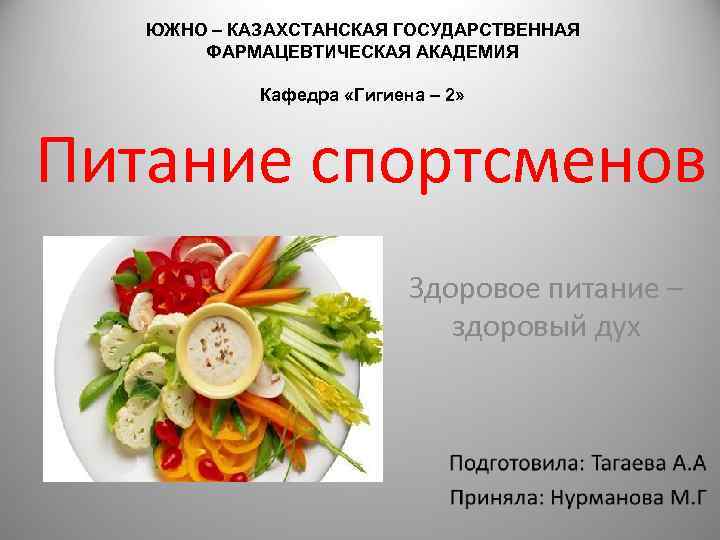 ЮЖНО – КАЗАХСТАНСКАЯ ГОСУДАРСТВЕННАЯ ФАРМАЦЕВТИЧЕСКАЯ АКАДЕМИЯ

Кафедра «Гигиена – 2»

Питание спортсменов

Здоровое питание – здоровый дух

Подготовила: Тагаева А.А

Приняла: Нурманова М.Г